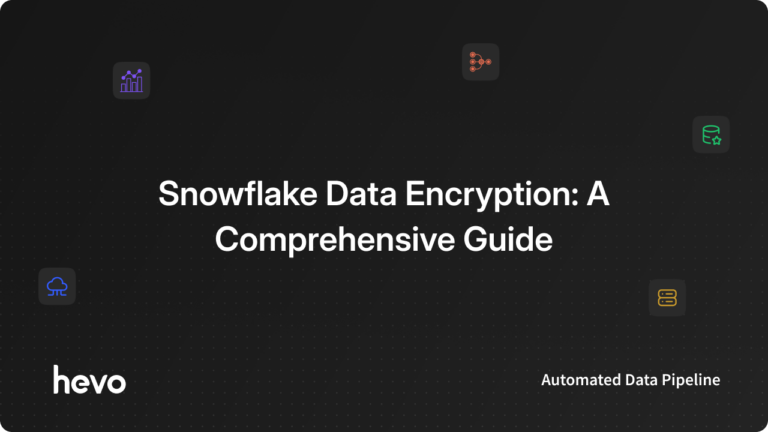 Snowflake Data Encryption: A Comprehensive Guide

hevo

Automated Data Pipeline